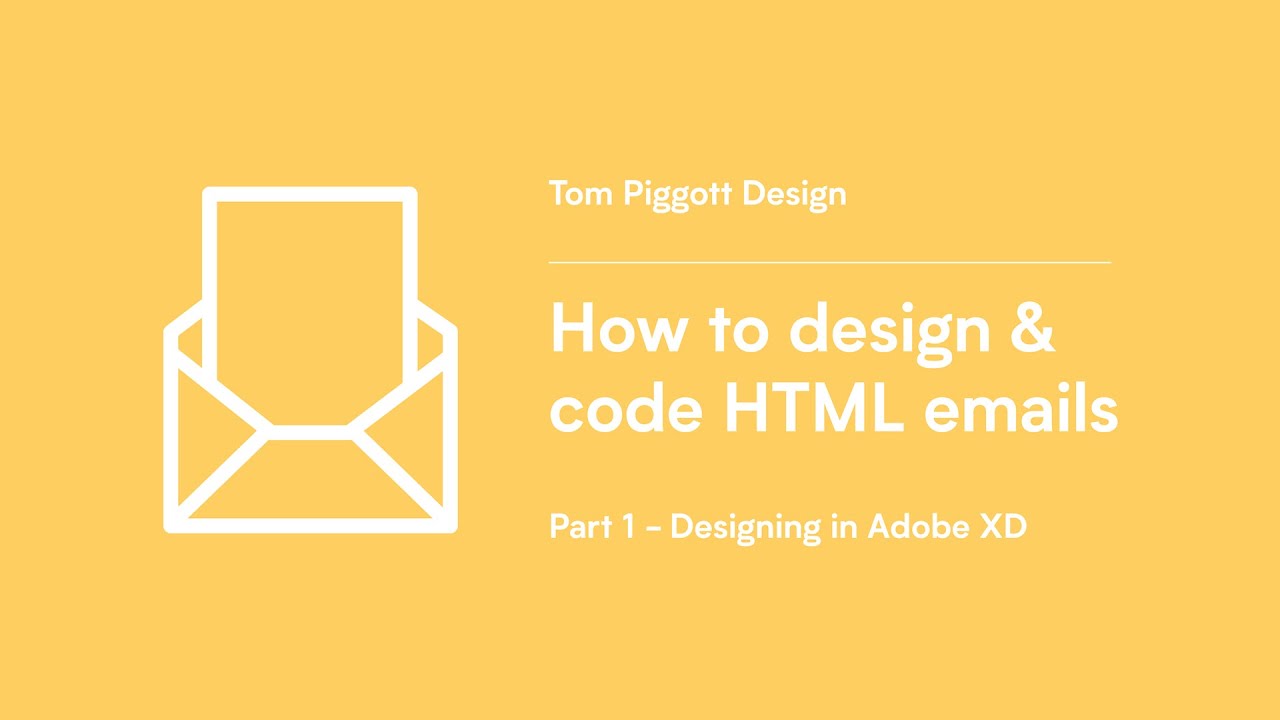 Tom Piggott Design

How to design & code HTML emails

Part 1 - Designing in Adobe XD